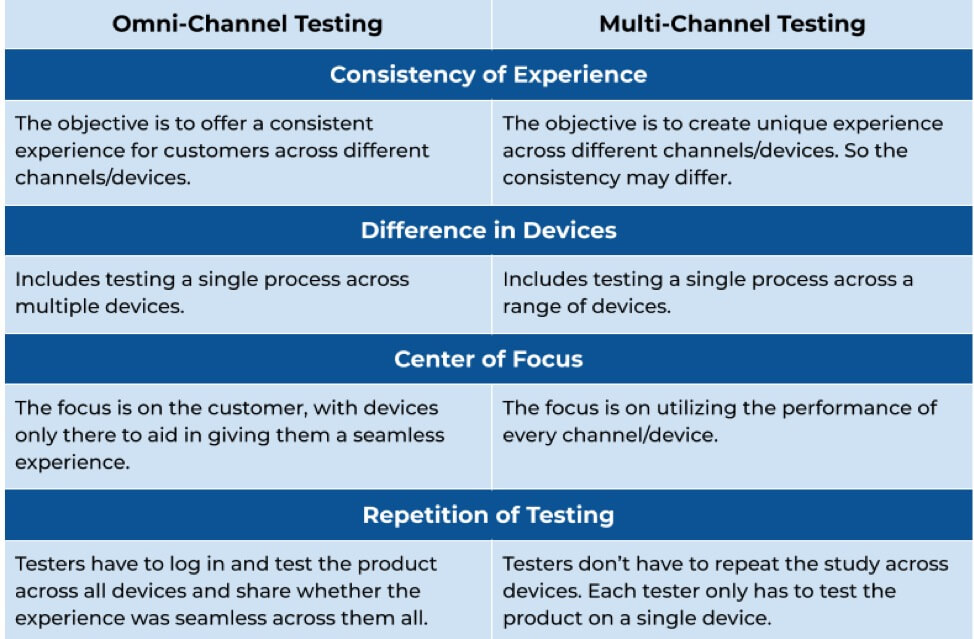 | Omni-Channel Testing | Multi-Channel Testing |
|---|---|
| **Consistency of Experience** | |
| The objective is to offer a consistent experience for customers across different channels/devices. | The objective is to create unique experience across different channels/devices. So the consistency may differ. |
| **Difference in Devices** | |
| Includes testing a single process across multiple devices. | Includes testing a single process across a range of devices. |
| **Center of Focus** | |
| The focus is on the customer, with devices only there to aid in giving them a seamless experience. | The focus is on utilizing the performance of every channel/device. |
| **Repetition of Testing** | |
| Testers have to log in and test the product across all devices and share whether the experience was seamless across them all. | Testers don't have to repeat the study across devices. Each tester only has to test the product on a single device. |